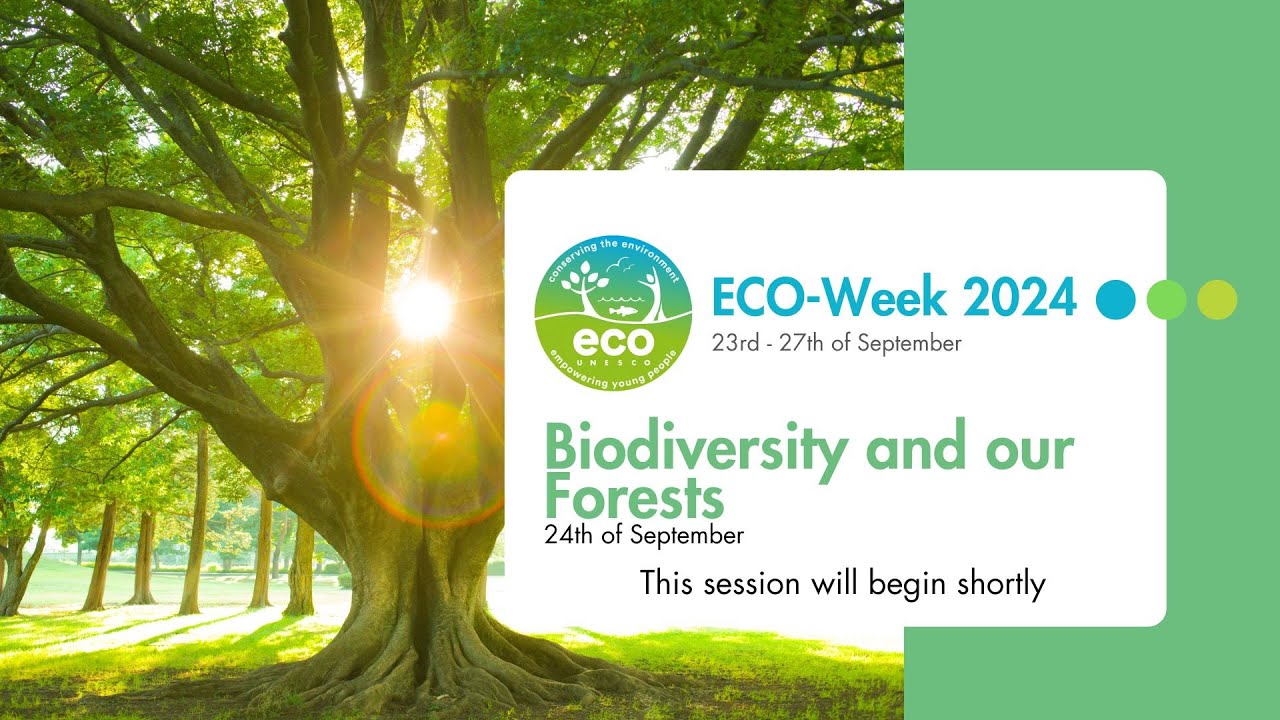 conserving the environment
eco
UNESCO
empowering young people

ECO-Week 2024
23rd - 27th of September

Biodiversity and our Forests
24th of September

This session will begin shortly